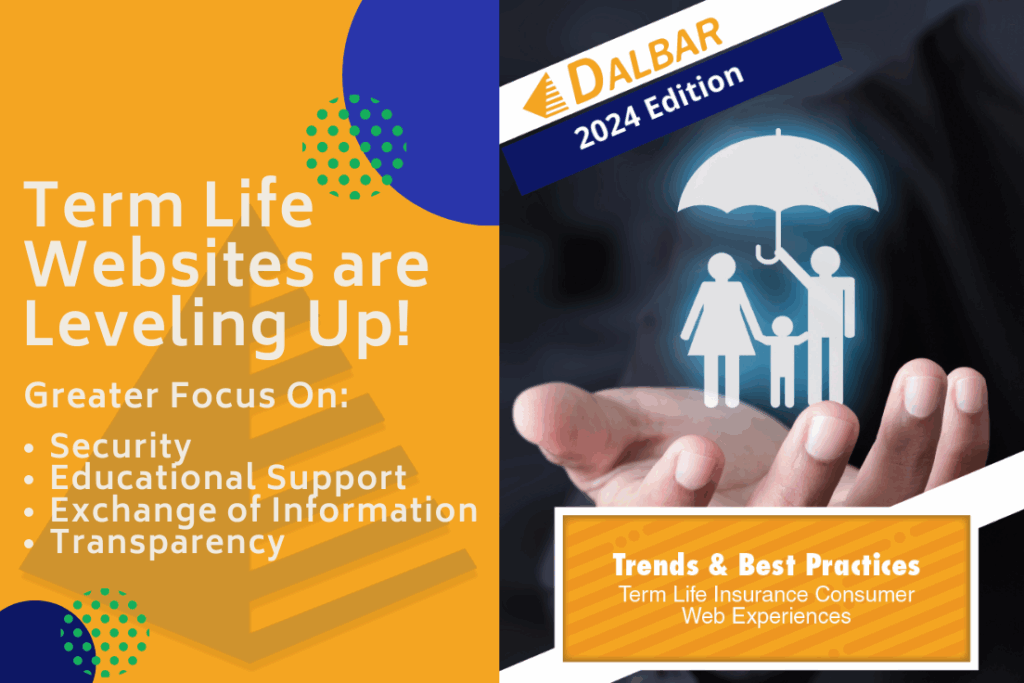 Term Life Websites are Leveling Up!

Greater Focus On:

• Security
• Educational Support
• Exchange of Information
• Transparency

DALBAR

2024 Edition

Trends & Best Practices

Term Life Insurance Consumer Web Experiences